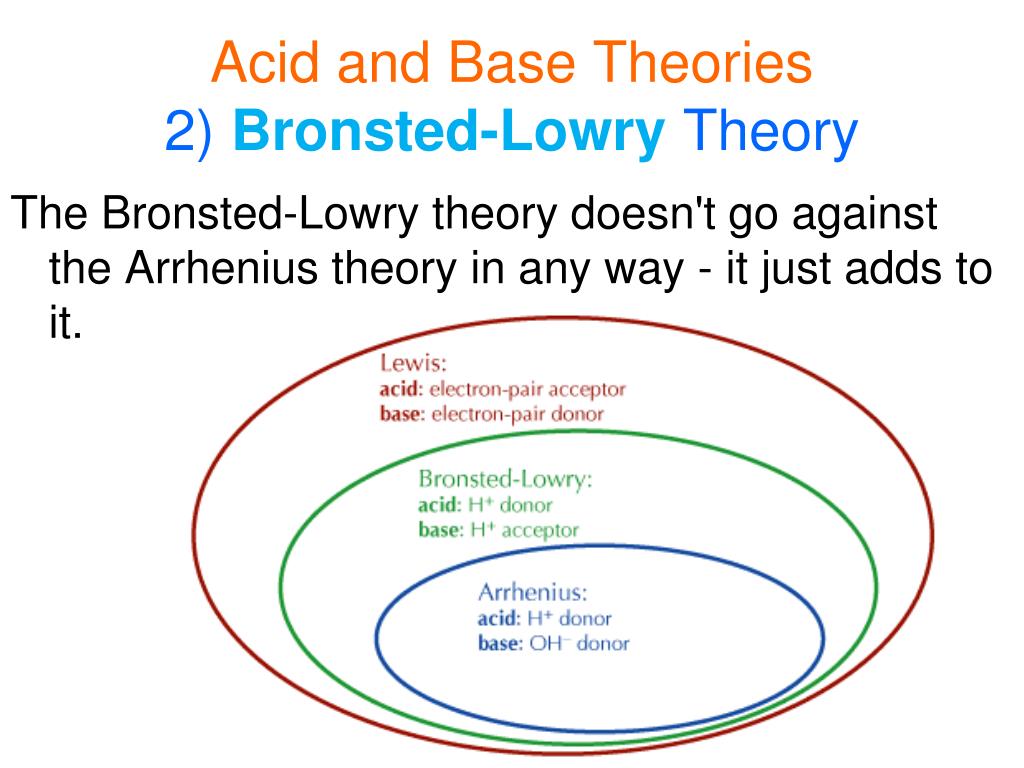 Acid and Base Theories
2) Bronsted-Lowry Theory

The Bronsted-Lowry theory doesn't go against the Arrhenius theory in any way - it just adds to it.

Lewis:
acid: electron-pair acceptor
base: electron-pair donor

Bronsted-Lowry:
acid: $H^+$ donor
base: $H^+$ acceptor

Arrhenius:
acid: $H^+$ donor
base: $OH^-$ donor